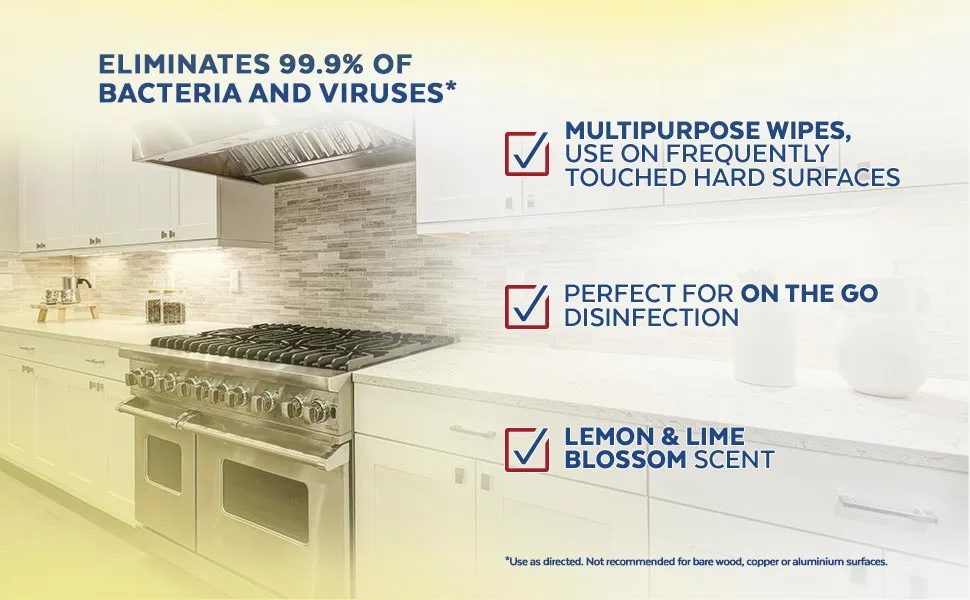 ELIMINATES 99.9% OF BACTERIA AND VIRUSES*

☑ MULTIPURPOSE WIPES, USE ON FREQUENTLY TOUCHED HARD SURFACES

☑ PERFECT FOR ON THE GO DISINFECTION

☑ LEMON & LIME BLOSSOM SCENT

*Use as directed. Not recommended for bare wood, copper or aluminium surfaces.